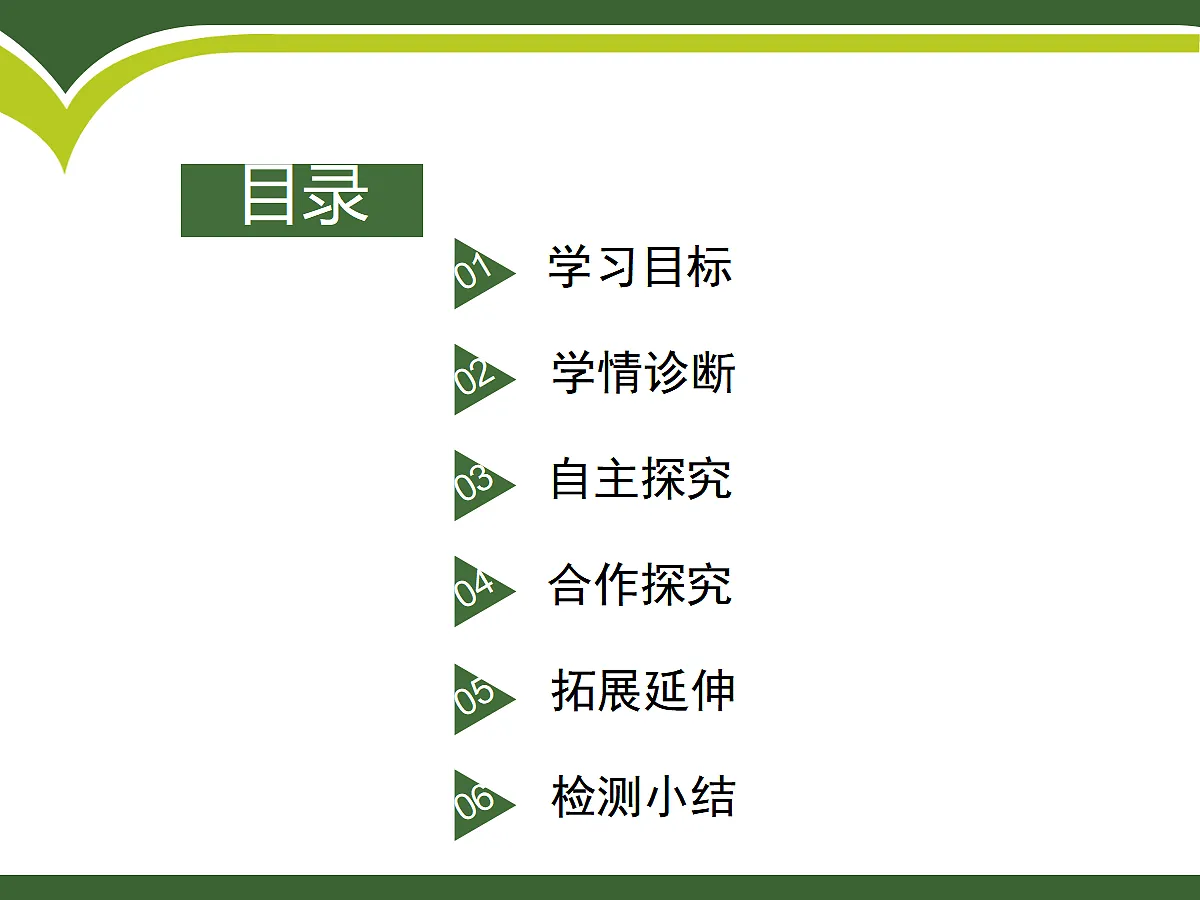 目录

01 学习目标

02 学情诊断

03 自主探究

04 合作探究

05 拓展延伸

06 检测小结